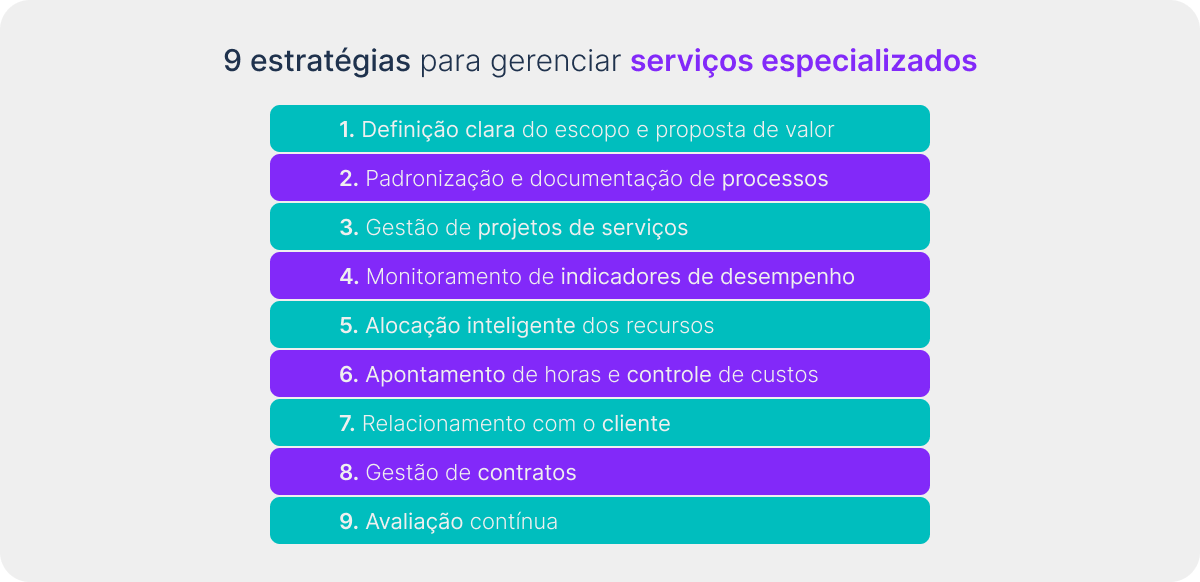 9 estratégias para gerenciar serviços especializados

1. Definição clara do escopo e proposta de valor

2. Padronização e documentação de processos

3. Gestão de projetos de serviços

4. Monitoramento de indicadores de desempenho

5. Alocação inteligente dos recursos

6. Apontamento de horas e controle de custos

7. Relacionamento com o cliente

8. Gestão de contratos

9. Avaliação contínua